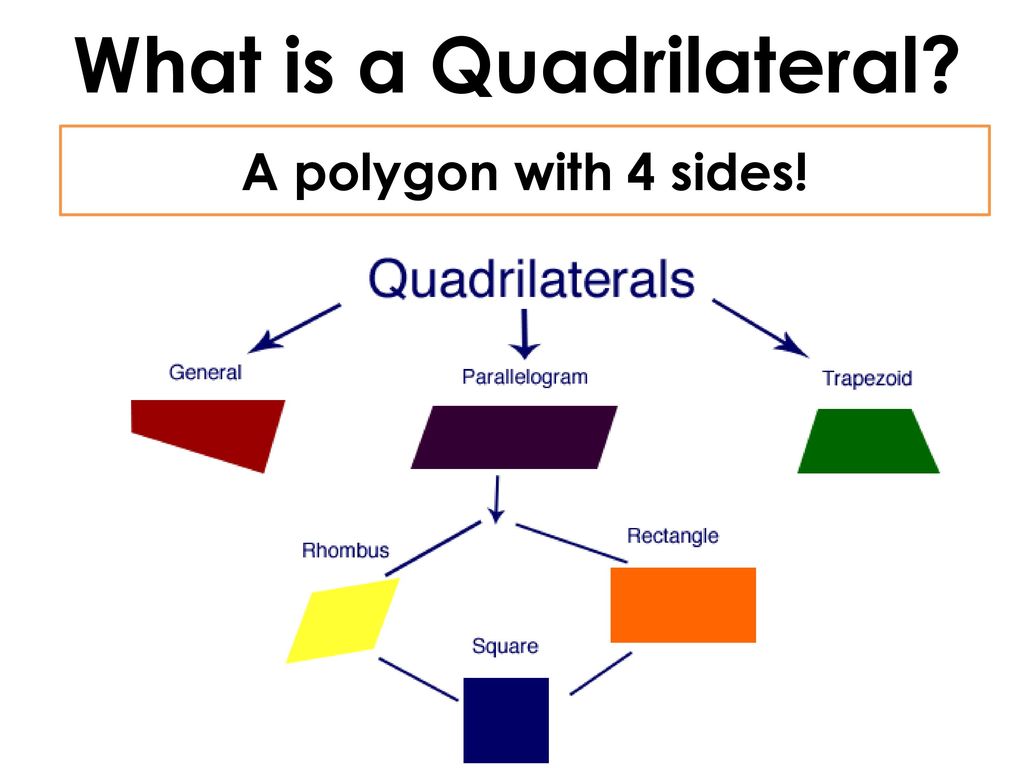 What is a Quadrilateral?

A polygon with 4 sides!

Quadrilaterals

General

Parallelogram

Trapezoid

Rhombus

Rectangle

Square